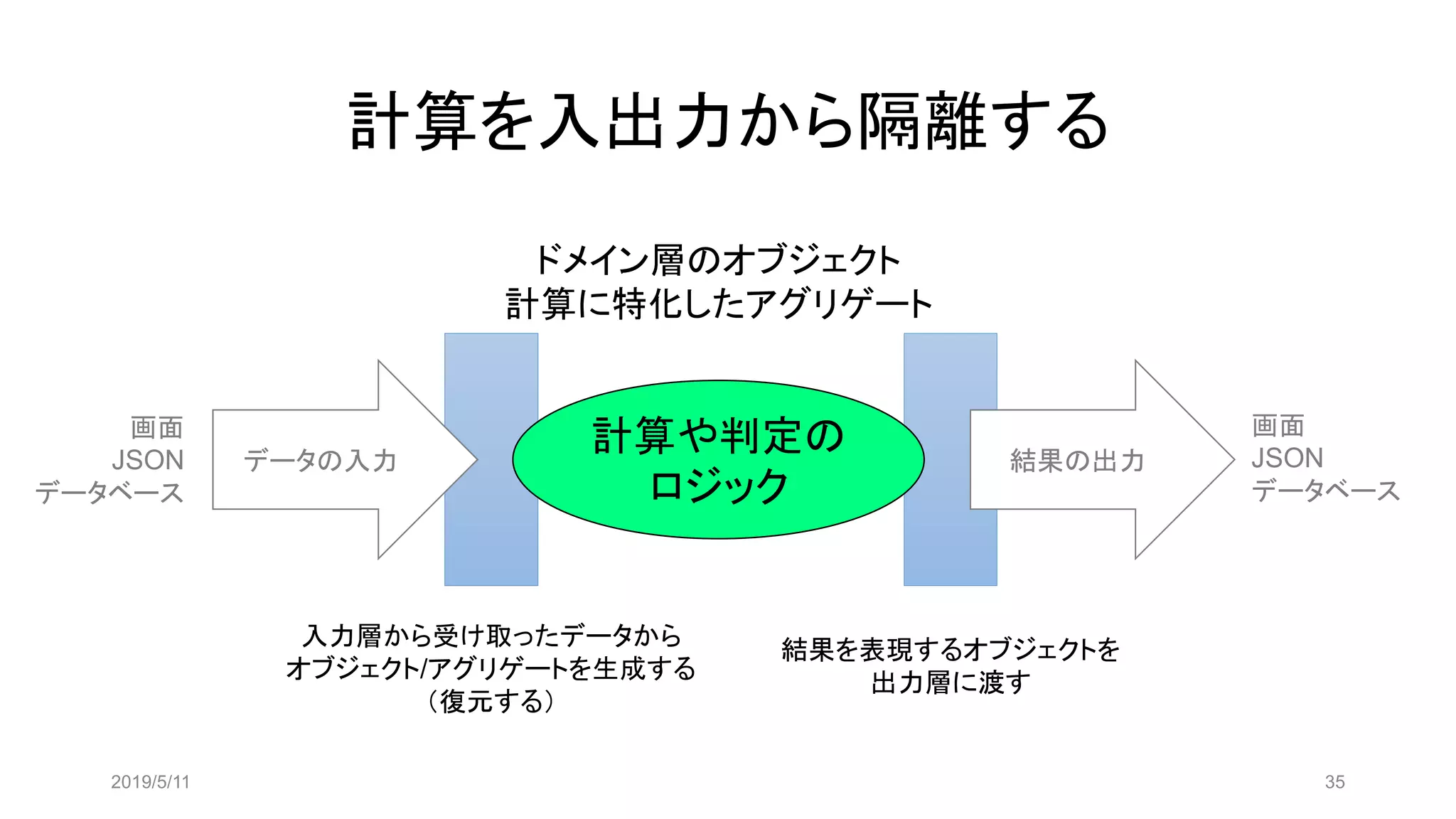 計算を入出力から隔離する

ドメイン層のオブジェクト
計算に特化したアグリゲート

画面
JSON
データベース

データの入力

計算や判定の
ロジック

結果の出力

画面
JSON
データベース

入力層から受け取ったデータから
オブジェクト/アグリゲートを生成する
（復元する）

結果を表現するオブジェクトを
出力層に渡す

2019/5/11

35